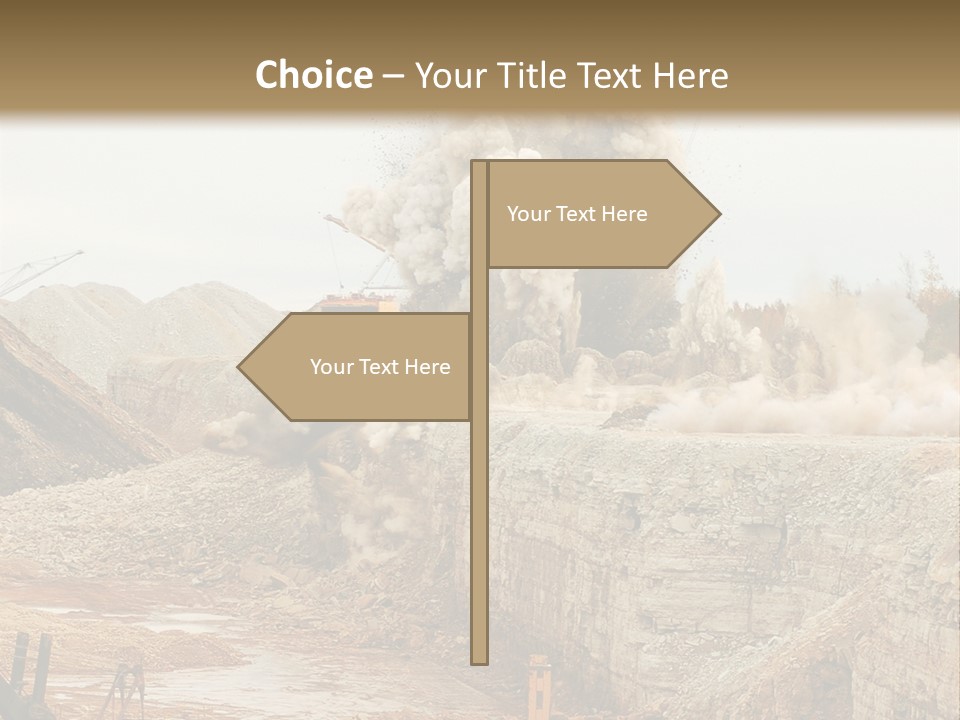 Choice – Your Title Text Here

Your Text Here

Your Text Here